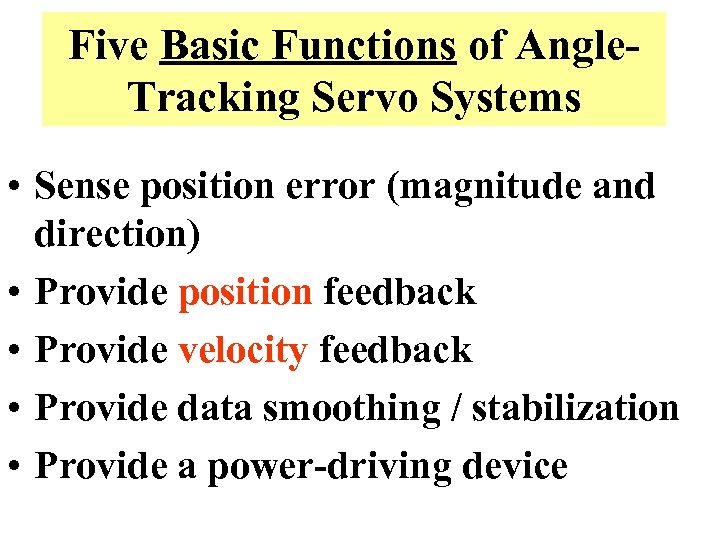 Five Basic Functions of Angle-Tracking Servo Systems

• Sense position error (magnitude and direction)
• Provide position feedback
• Provide velocity feedback
• Provide data smoothing / stabilization
• Provide a power-driving device